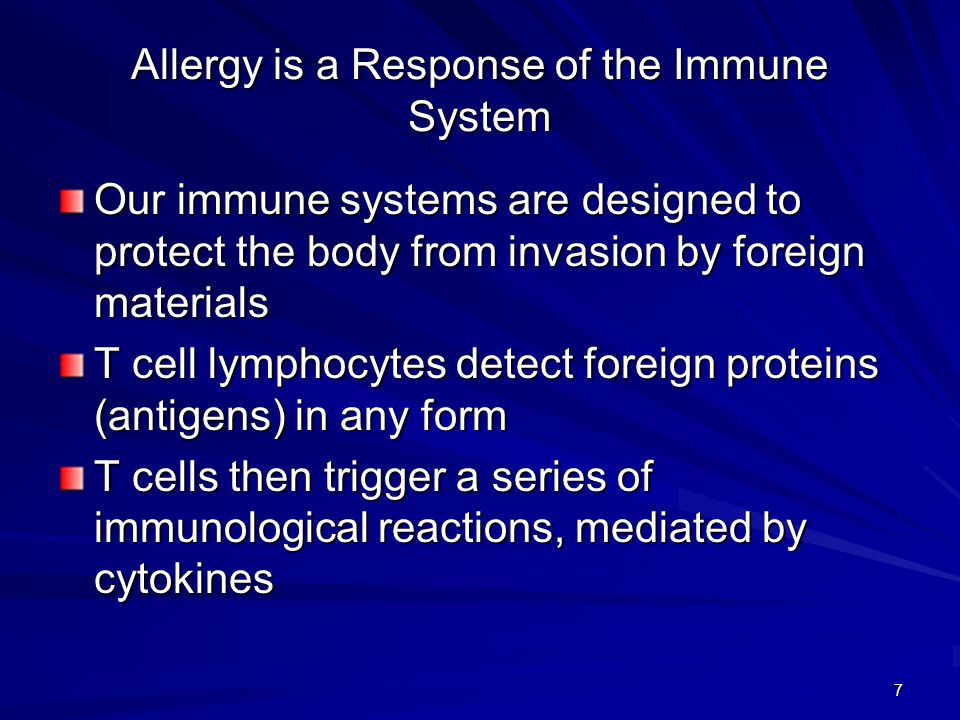 Allergy is a Response of the Immune System

Our immune systems are designed to protect the body from invasion by foreign materials

T cell lymphocytes detect foreign proteins (antigens) in any form

T cells then trigger a series of immunological reactions, mediated by cytokines

7